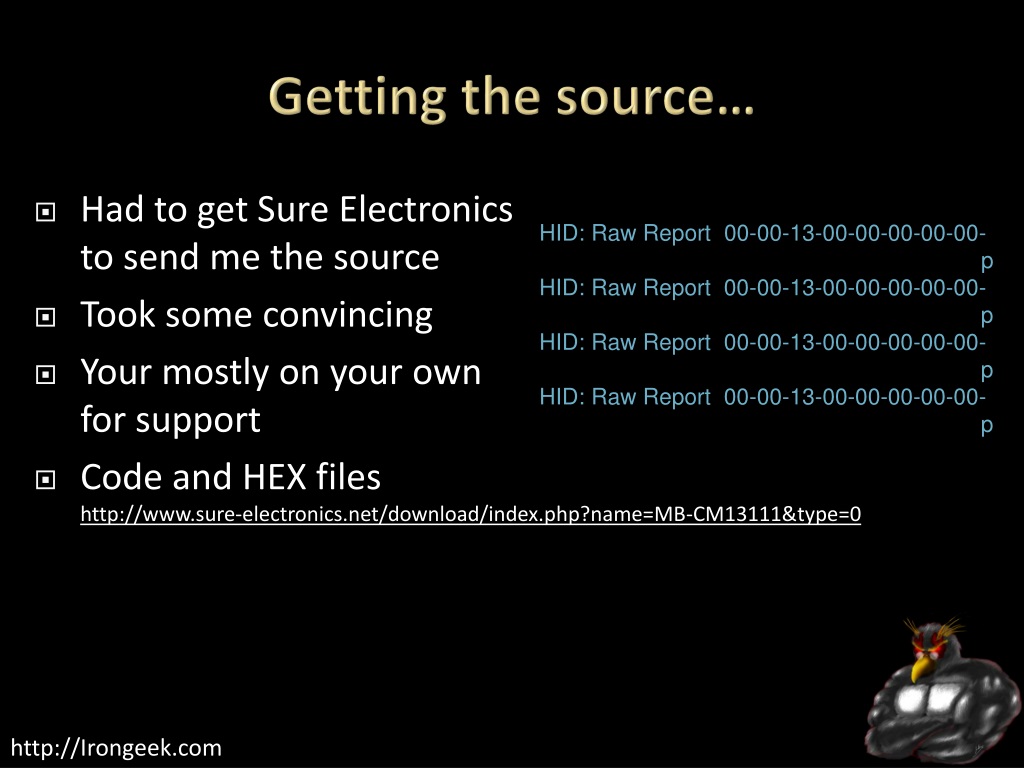 Getting the source…

Had to get Sure Electronics to send me the source

Took some convincing

Your mostly on your own for support

Code and HEX files
http://www.sure-electronics.net/download/index.php?name=MB-CM13111&type=0

HID: Raw Report 00-00-13-00-00-00-00-00-p
HID: Raw Report 00-00-13-00-00-00-00-00-p
HID: Raw Report 00-00-13-00-00-00-00-00-p
HID: Raw Report 00-00-13-00-00-00-00-00-p

http://Irongeek.com